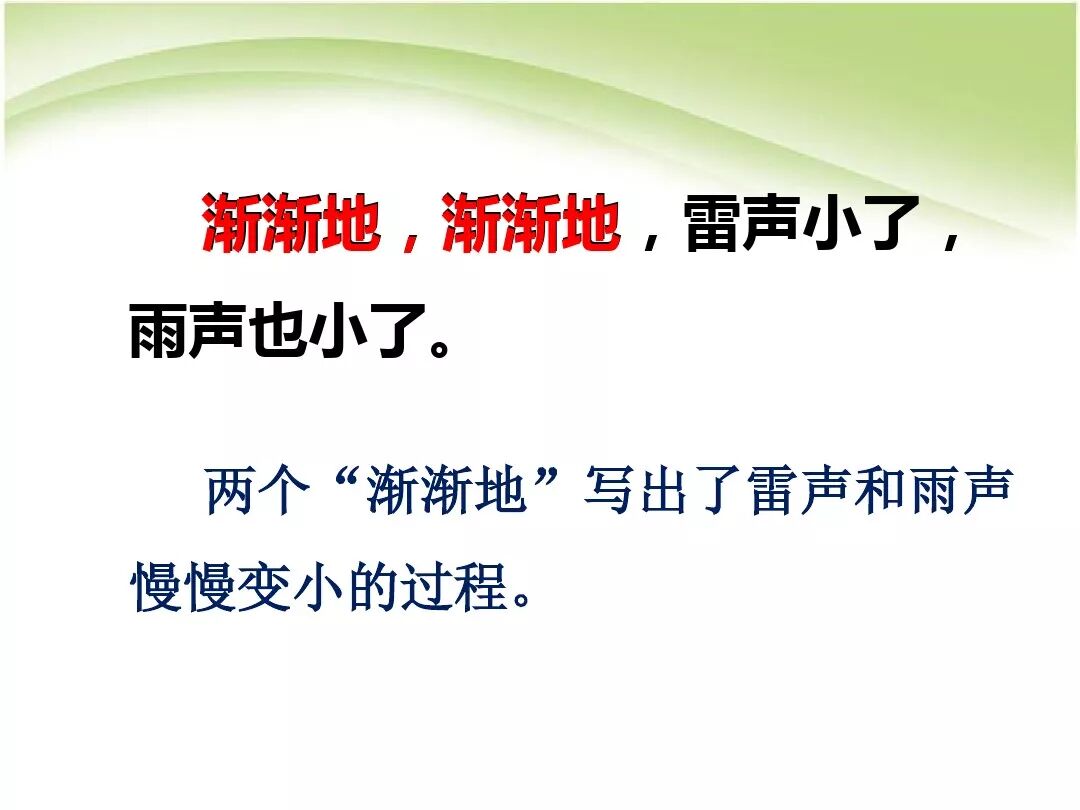 渐渐地，渐渐地，雷声小了，雨声也小了。

两个“渐渐地”写出了雷声和雨声慢慢变小的过程。